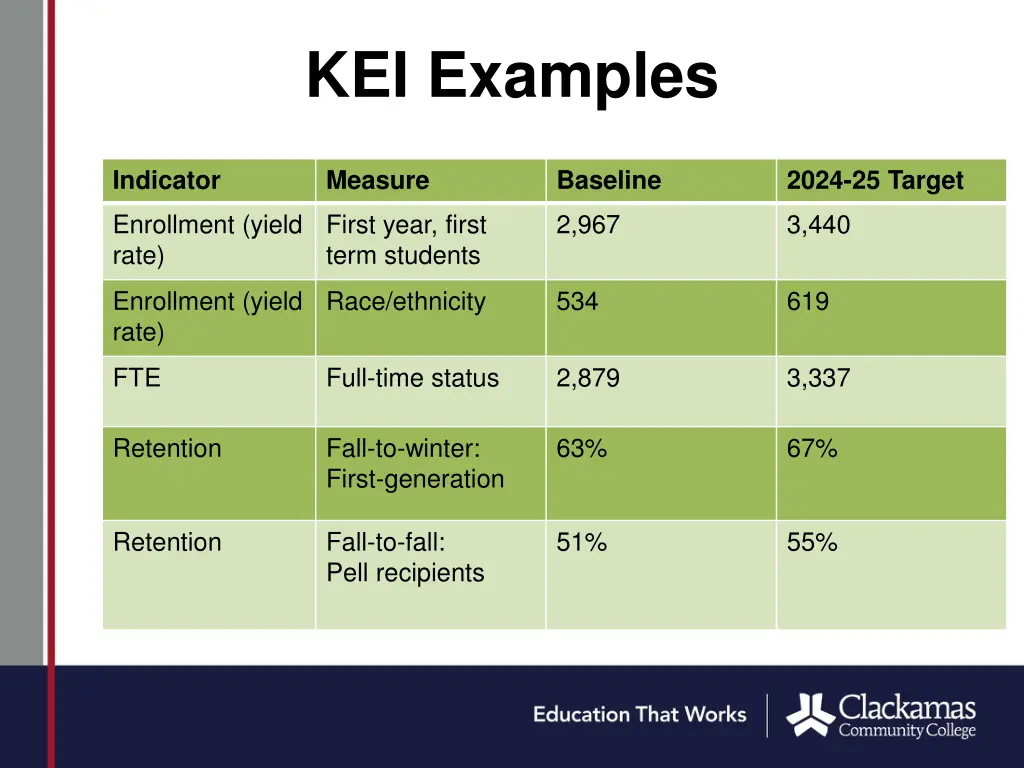 KEI Examples

| Indicator | Measure | Baseline | 2024-25 Target |
|---|---|---|---|
| Enrollment (yield rate) | First year, first term students | 2,967 | 3,440 |
| Enrollment (yield rate) | Race/ethnicity | 534 | 619 |
| FTE | Full-time status | 2,879 | 3,337 |
| Retention | Fall-to-winter: First-generation | 63% | 67% |
| Retention | Fall-to-fall: Pell recipients | 51% | 55% |

Education That Works

Clackamas Community College